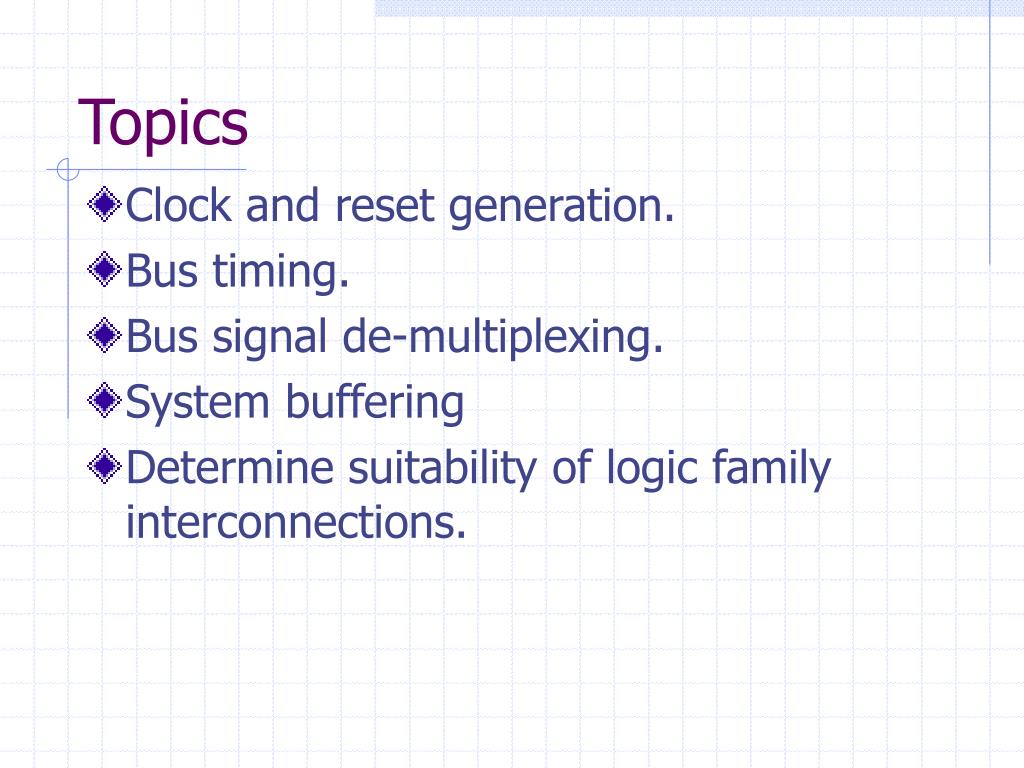 Topics

Clock and reset generation.

Bus timing.

Bus signal de-multiplexing.

System buffering

Determine suitability of logic family interconnections.